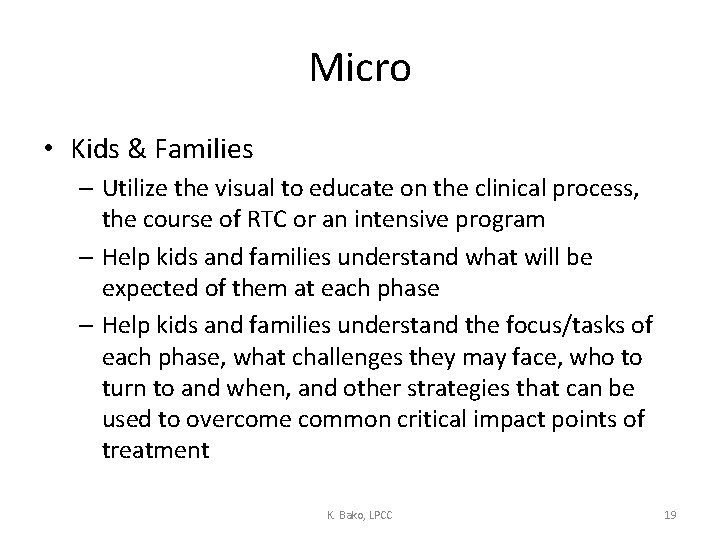 Micro

• Kids & Families
– Utilize the visual to educate on the clinical process, the course of RTC or an intensive program
– Help kids and families understand what will be expected of them at each phase
– Help kids and families understand the focus/tasks of each phase, what challenges they may face, who to turn to and when, and other strategies that can be used to overcome common critical impact points of treatment

K. Bako, LPCC

19